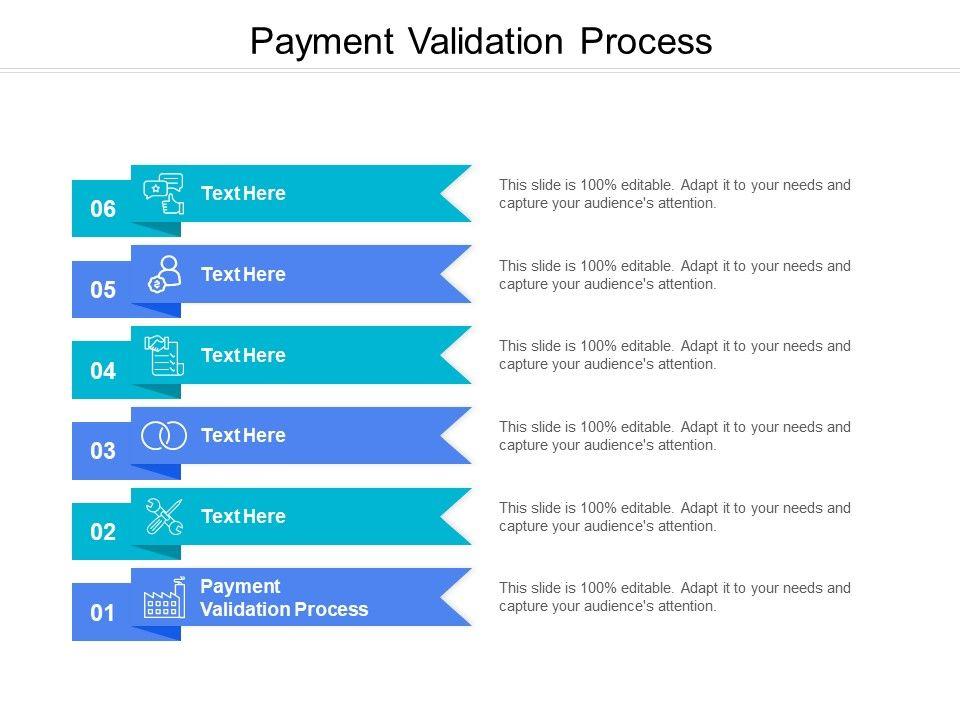 Payment Validation Process

06
Text Here
This slide is 100% editable. Adapt it to your needs and capture your audience's attention.

05
Text Here
This slide is 100% editable. Adapt it to your needs and capture your audience's attention.

04
Text Here
This slide is 100% editable. Adapt it to your needs and capture your audience's attention.

03
Text Here
This slide is 100% editable. Adapt it to your needs and capture your audience's attention.

02
Text Here
This slide is 100% editable. Adapt it to your needs and capture your audience's attention.

01
Payment Validation Process
This slide is 100% editable. Adapt it to your needs and capture your audience's attention.